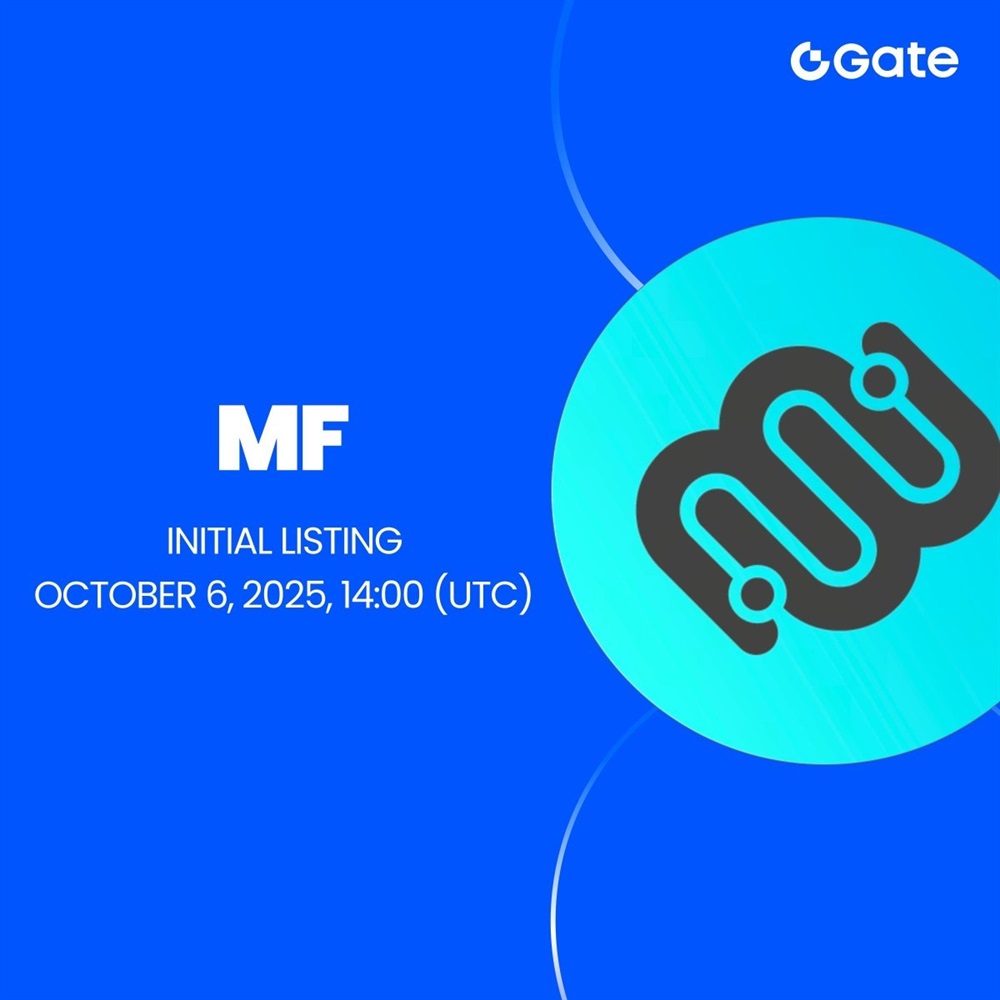 Gate

MF

INITIAL LISTING
OCTOBER 6, 2025, 14:00 (UTC)